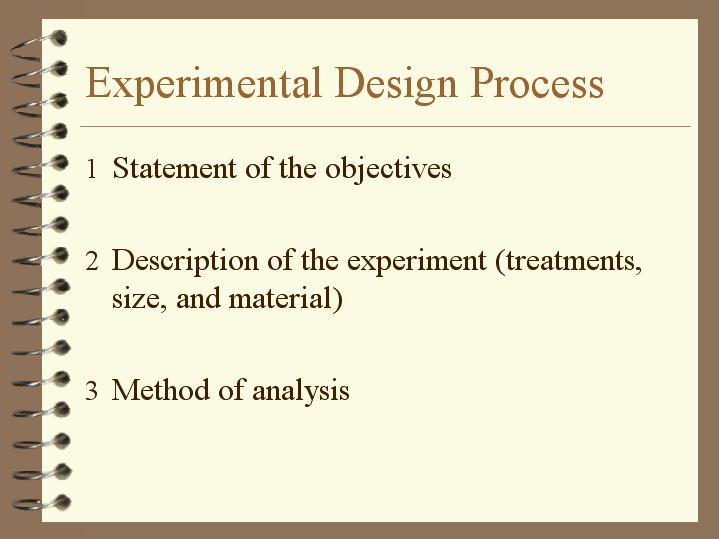 Experimental Design Process

1 Statement of the objectives

2 Description of the experiment (treatments, size, and material)

3 Method of analysis